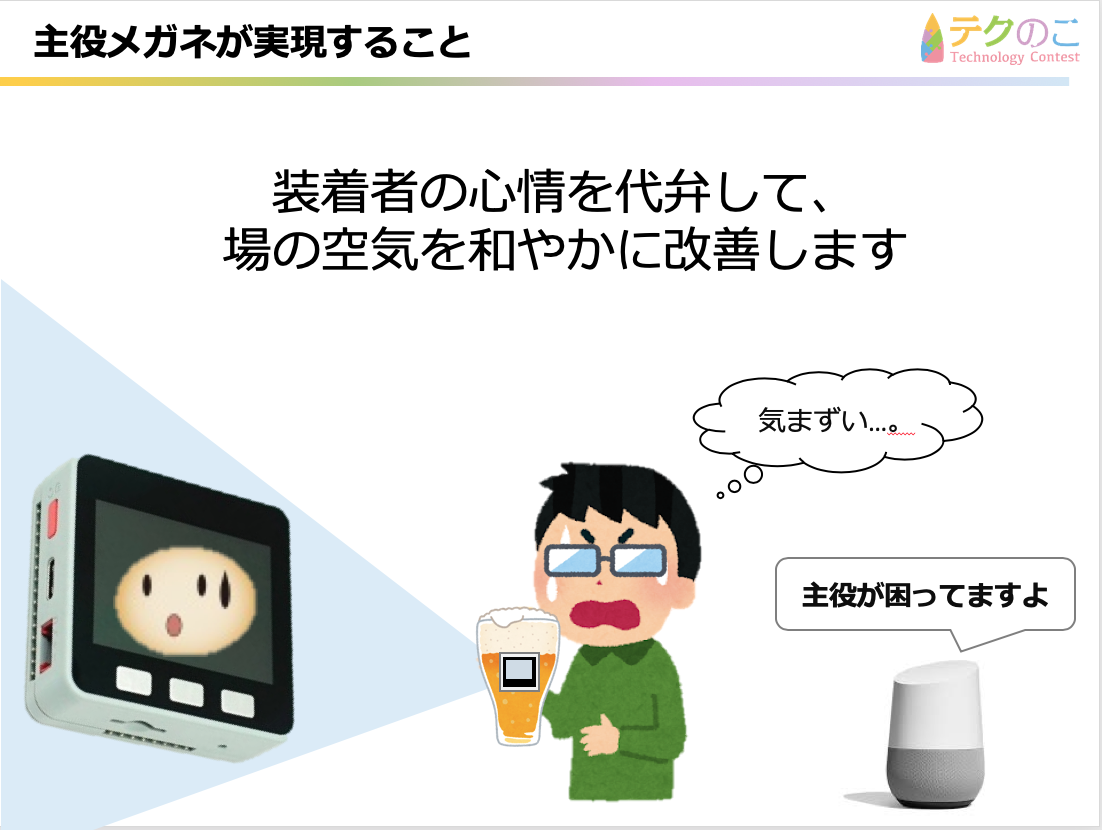 主役メガネが実現すること

テクのこ
Technology Contest

装着者の心情を代弁して、
場の空気を和やかに改善します

気まずい…。

主役が困ってますよ